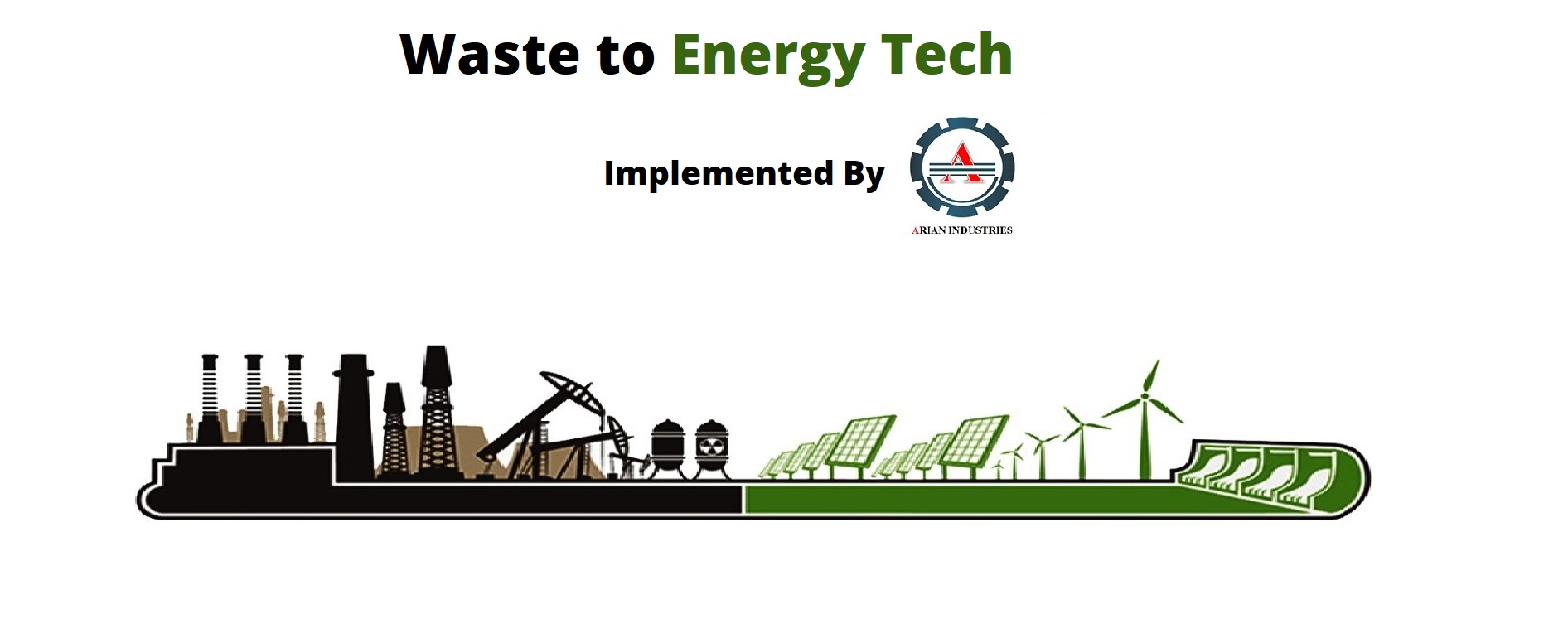 Waste to Energy Tech

Implemented By

A

ARIAN INDUSTRIES